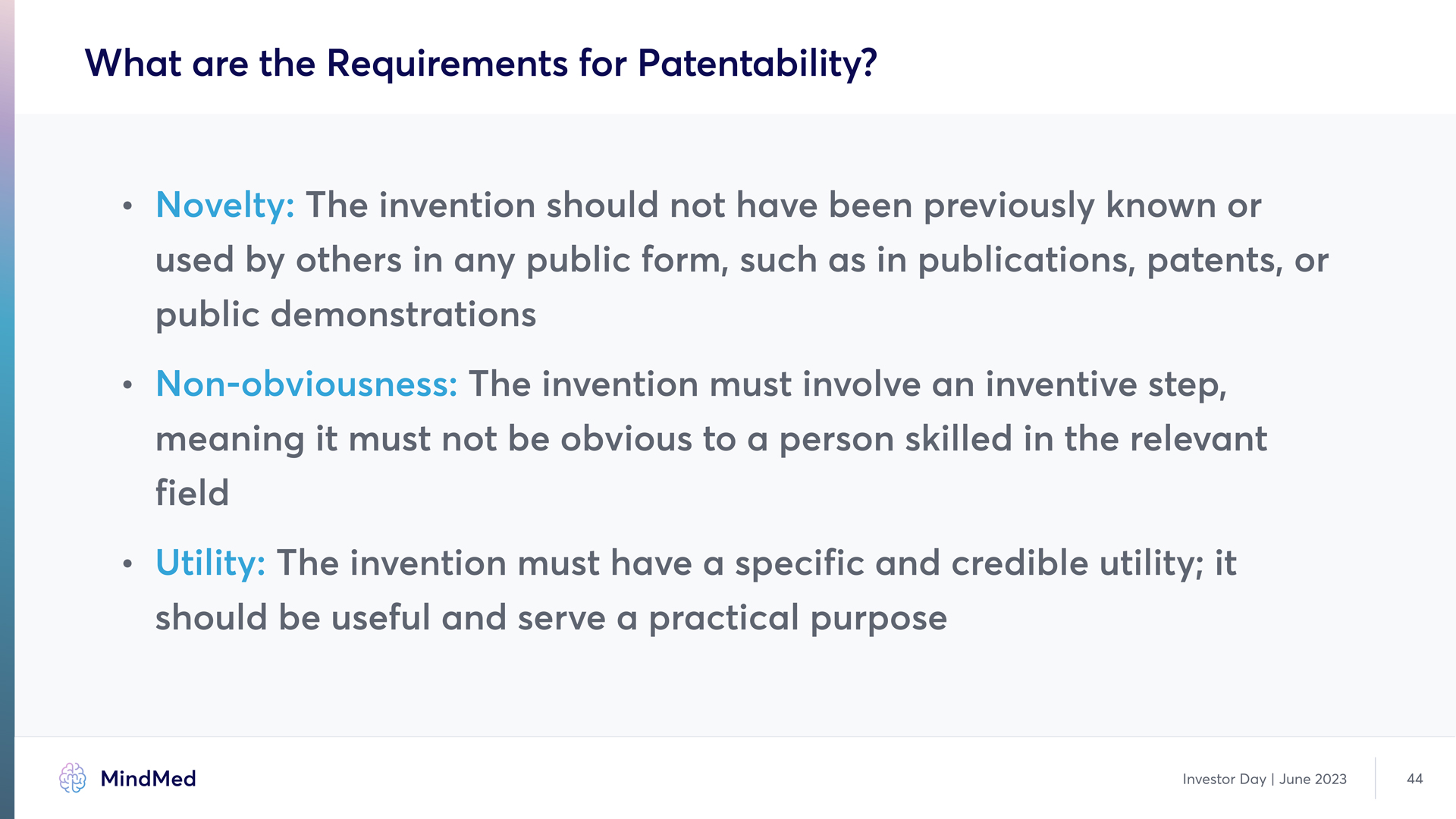 What are the Requirements for Patentability?

• Novelty: The invention should not have been previously known or used by others in any public form, such as in publications, patents, or public demonstrations

• Non-obviousness: The invention must involve an inventive step, meaning it must not be obvious to a person skilled in the relevant field

• Utility: The invention must have a specific and credible utility; it should be useful and serve a practical purpose

MindMed

Investor Day | June 2023

44